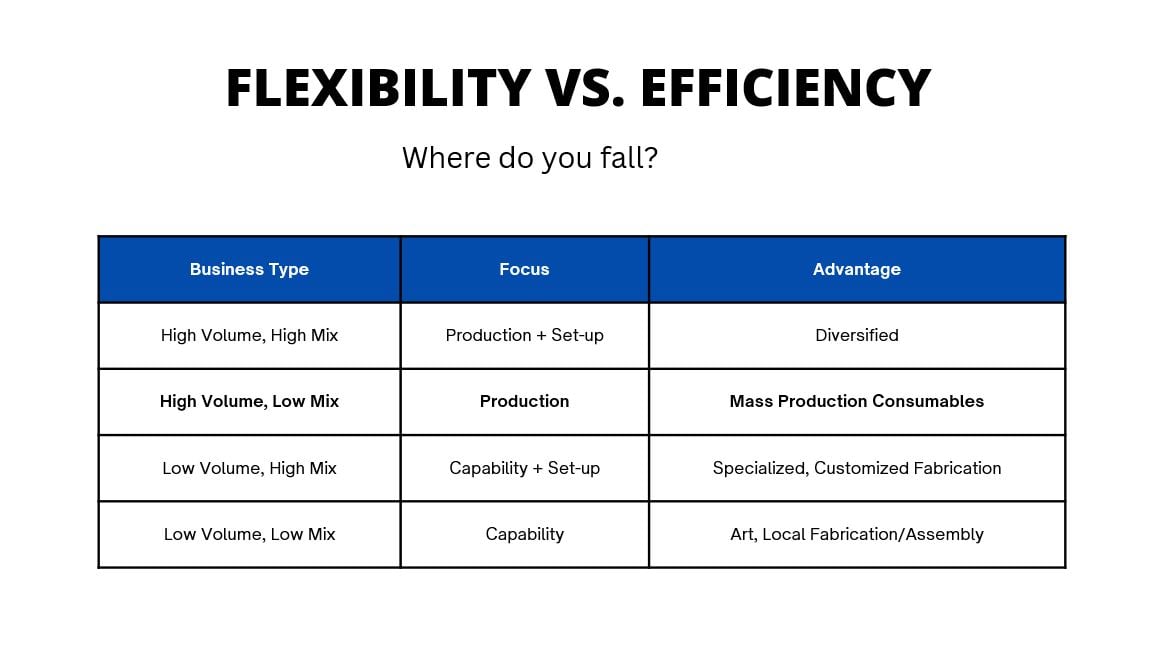 FLEXIBILITY VS. EFFICIENCY

Where do you fall?

| Business Type | Focus | Advantage |
|---|---|---|
| High Volume, High Mix | Production + Set-up | Diversified |
| High Volume, Low Mix | Production | Mass Production Consumables |
| Low Volume, High Mix | Capability + Set-up | Specialized, Customized Fabrication |
| Low Volume, Low Mix | Capability | Art, Local Fabrication/Assembly |